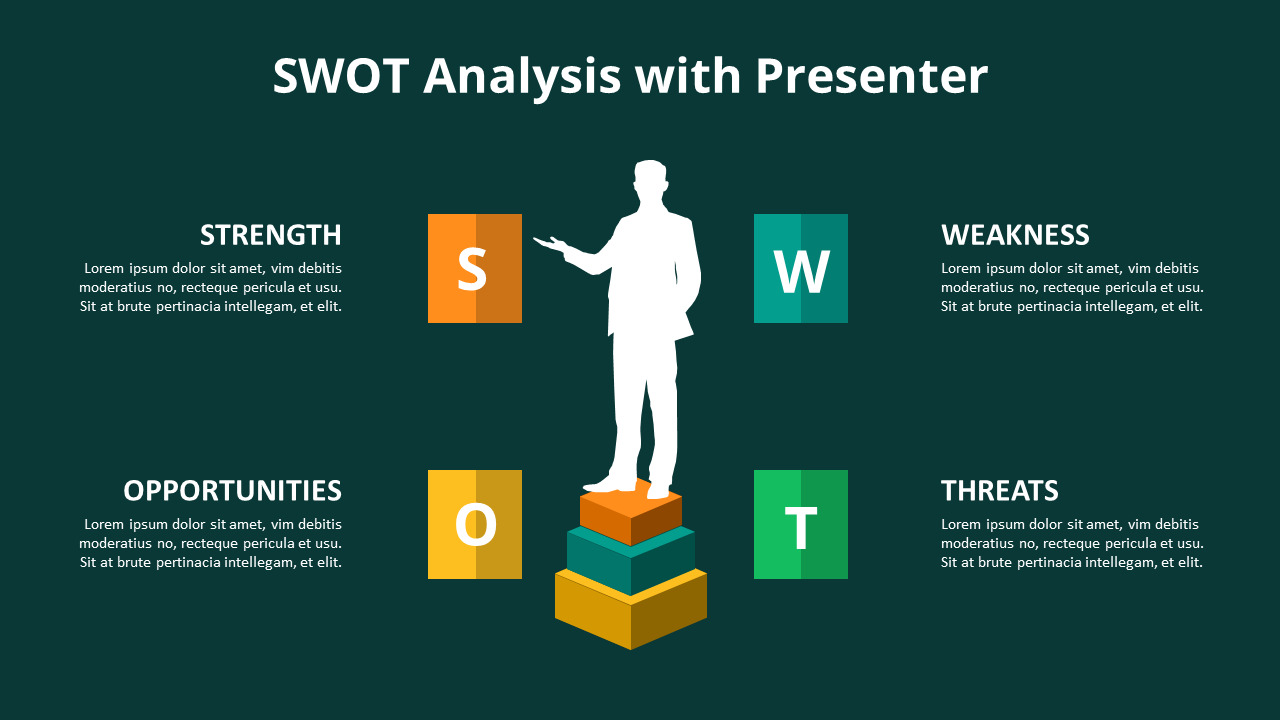 SWOT Analysis with Presenter

STRENGTH
Lorem ipsum dolor sit amet, vim debitis moderatius no, recteque pericula et usu. Sit at brute pertinacia intellegam, et elit.

S

W

WEAKNESS
Lorem ipsum dolor sit amet, vim debitis moderatius no, recteque pericula et usu. Sit at brute pertinacia intellegam, et elit.

OPPORTUNITIES
Lorem ipsum dolor sit amet, vim debitis moderatius no, recteque pericula et usu. Sit at brute pertinacia intellegam, et elit.

O

T

THREATS
Lorem ipsum dolor sit amet, vim debitis moderatius no, recteque pericula et usu. Sit at brute pertinacia intellegam, et elit.